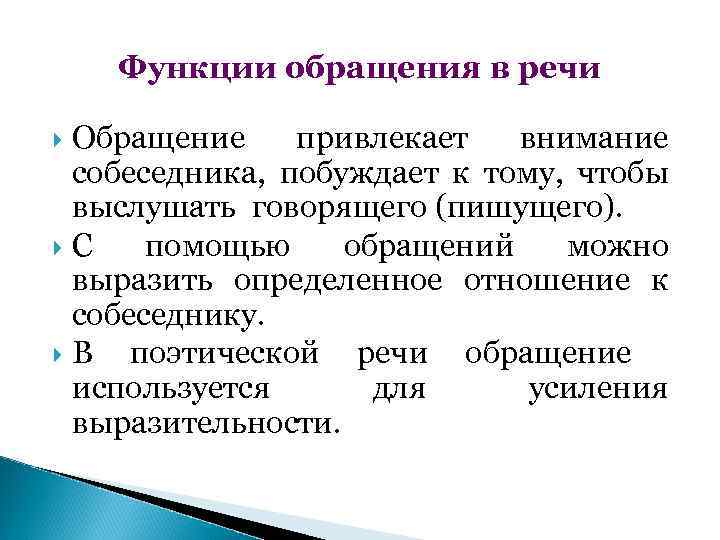 Функции обращения в речи

Обращение привлекает внимание собеседника, побуждает к тому, чтобы выслушать говорящего (пишущего).

С помощью обращений можно выразить определенное отношение к собеседнику.

В поэтической речи обращение используется для усиления выразительности.